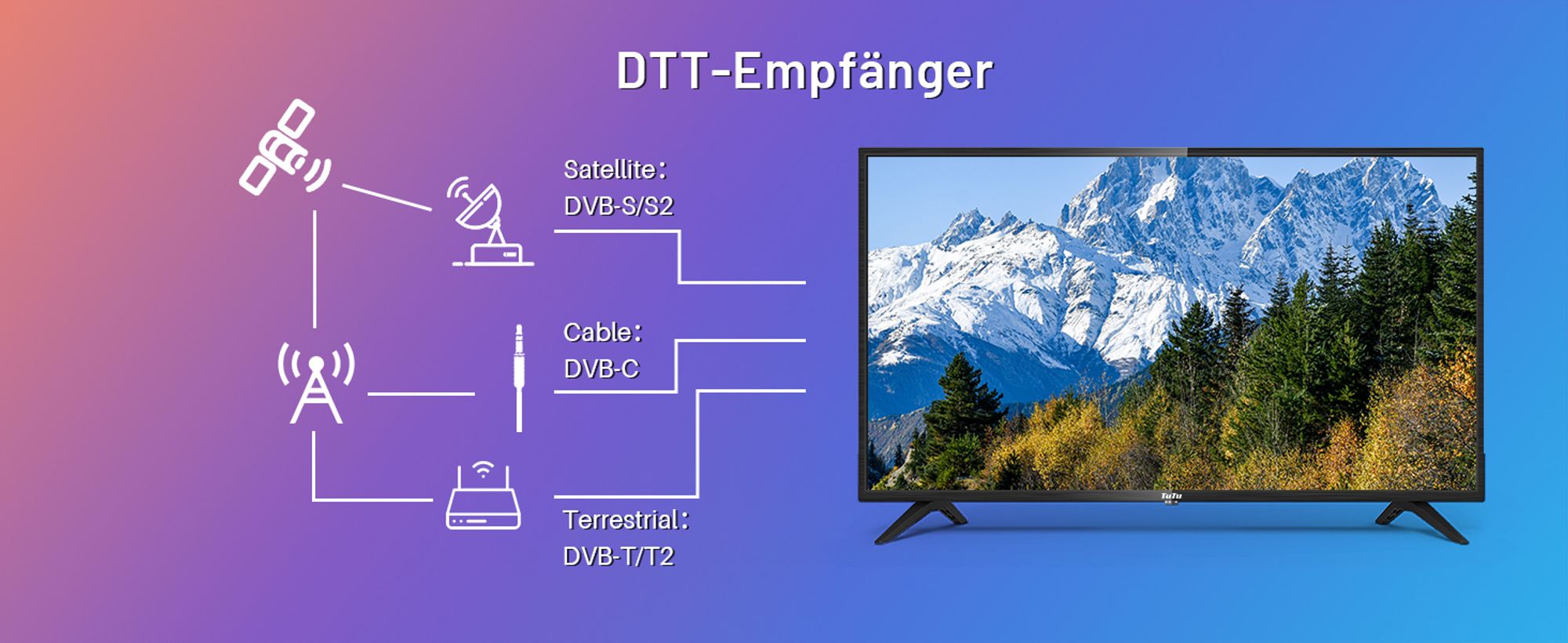 DTT-Empfänger

Satellite:
DVB-S/S2

Cable:
DVB-C

Terrestrial:
DVB-T/T2

TuTu